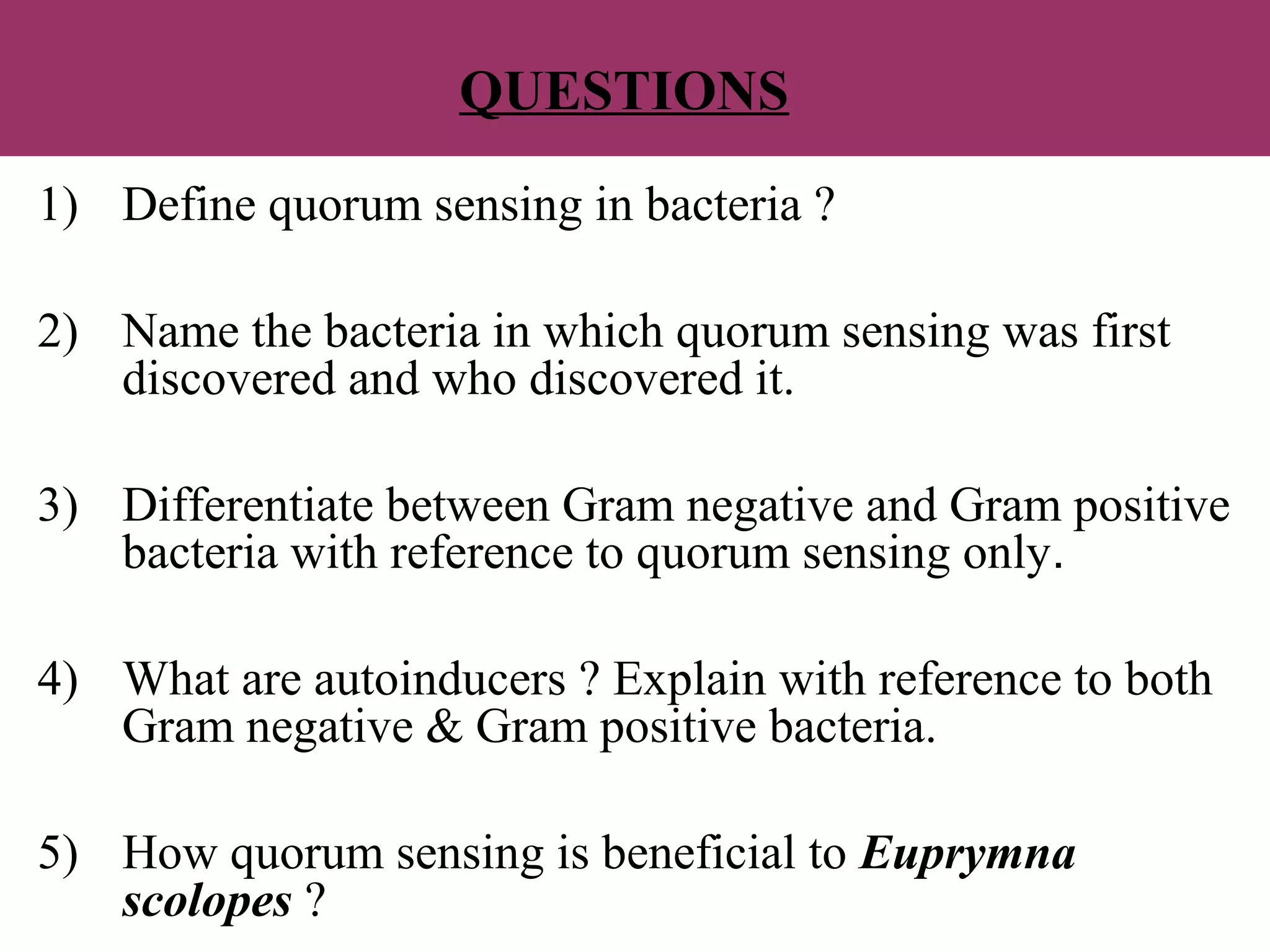 QUESTIONS

1) Define quorum sensing in bacteria ?

2) Name the bacteria in which quorum sensing was first discovered and who discovered it.

3) Differentiate between Gram negative and Gram positive bacteria with reference to quorum sensing only.

4) What are autoinducers ? Explain with reference to both Gram negative & Gram positive bacteria.

5) How quorum sensing is beneficial to Euprymna scolopes ?